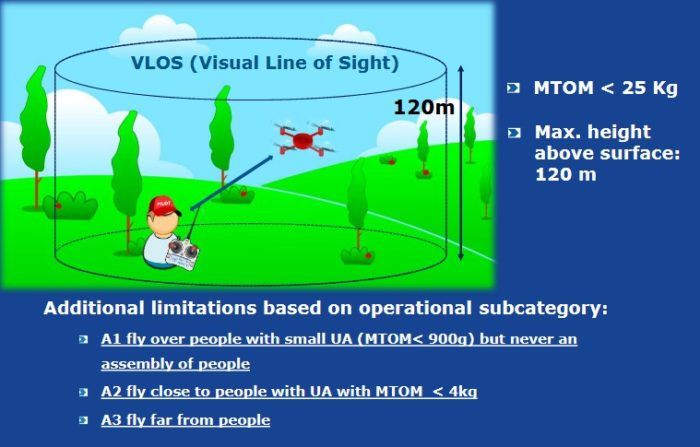 VLOS (Visual Line of Sight)

120m

PILOT

MTOM < 25 Kg

Max. height above surface: 120 m

Additional limitations based on operational subcategory:

A1 fly over people with small UA (MTOM< 900g) but never an assembly of people

A2 fly close to people with UA with MTOM < 4kg

A3 fly far from people